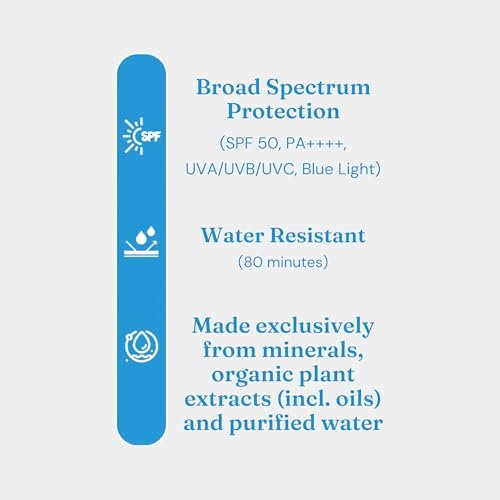 SPF

Broad Spectrum Protection

(SPF 50, PA++++, UVA/UVB/UVC, Blue Light)

Water Resistant

(80 minutes)

Made exclusively from minerals, organic plant extracts (incl. oils) and purified water